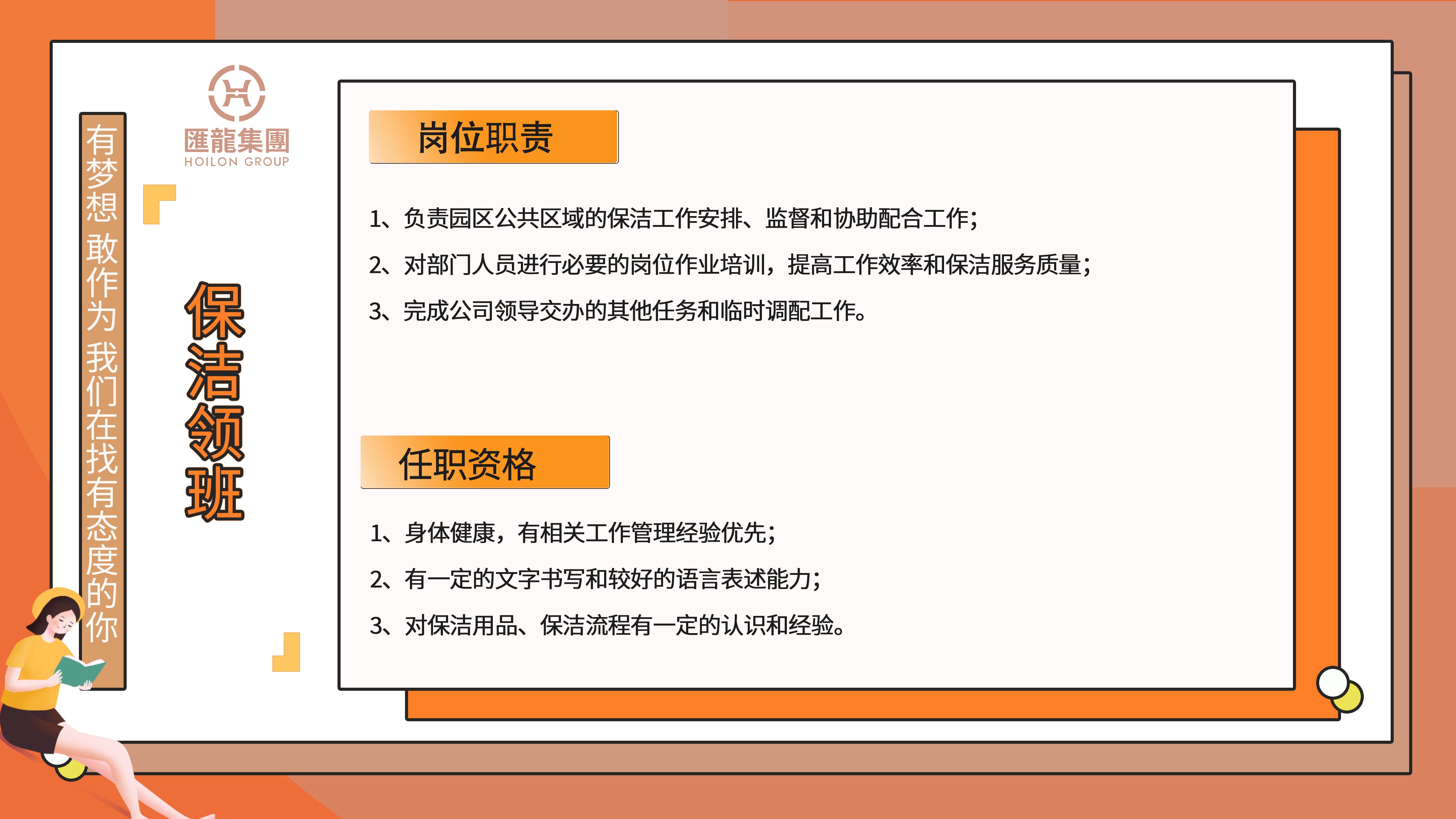 有梦想 敢作为 我们在找有态度的你

匯龍集團
HOILON GROUP

保洁领班

岗位职责

1、负责园区公共区域的保洁工作安排、监督和协助配合工作；

2、对部门人员进行必要的岗位作业培训，提高工作效率和保洁服务质量；

3、完成公司领导交办的其他任务和临时调配工作。

任职资格

1、身体健康，有相关工作管理经验优先；

2、有一定的文字书写和较好的语言表述能力；

3、对保洁用品、保洁流程有一定的认识和经验。